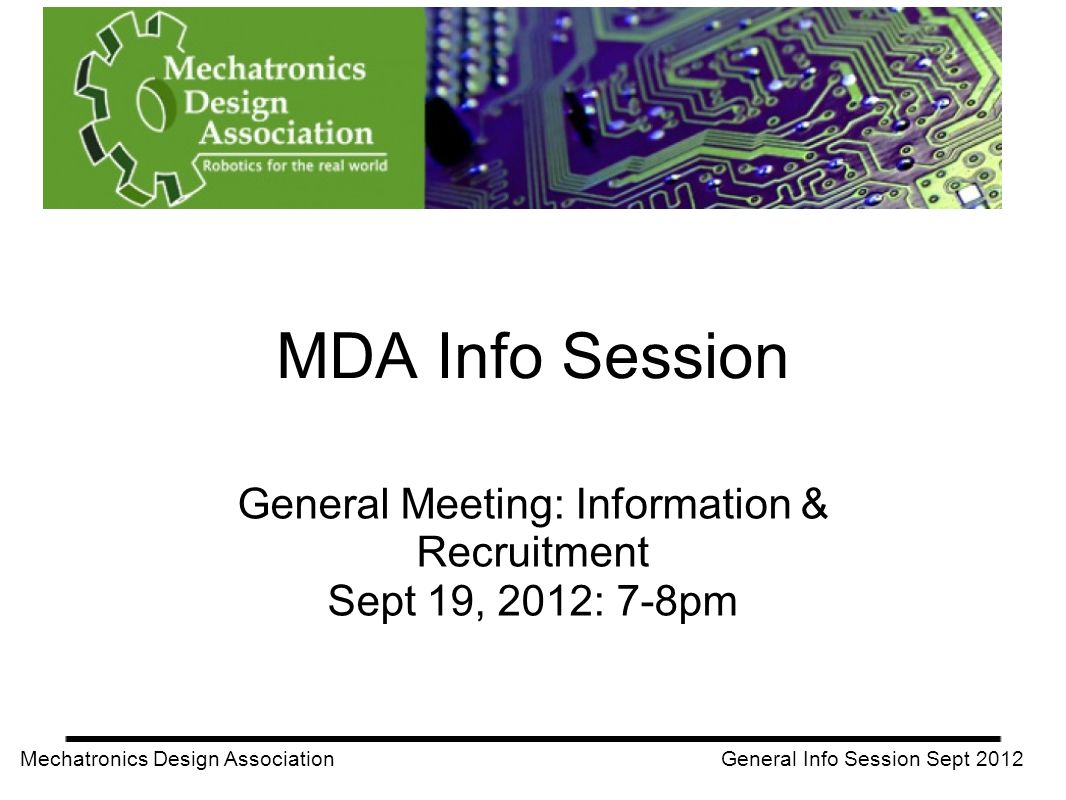 Mechatronics Design Association
Robotics for the real world

MDA Info Session

General Meeting: Information & Recruitment
Sept 19, 2012: 7-8pm

Mechatronics Design Association General Info Session Sept 2012